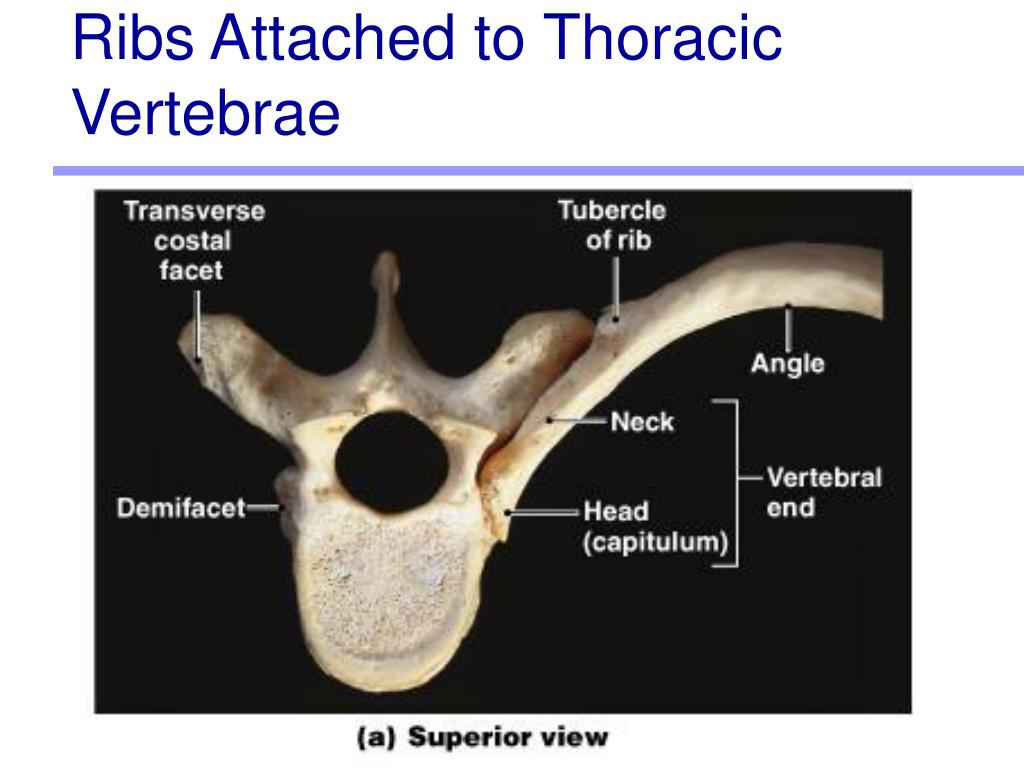 Ribs Attached to Thoracic Vertebrae

Transverse costal facet

Tubercle of rib

Angle

Neck

Vertebral end

Demifacet

Head (capitulum)

(a) Superior view